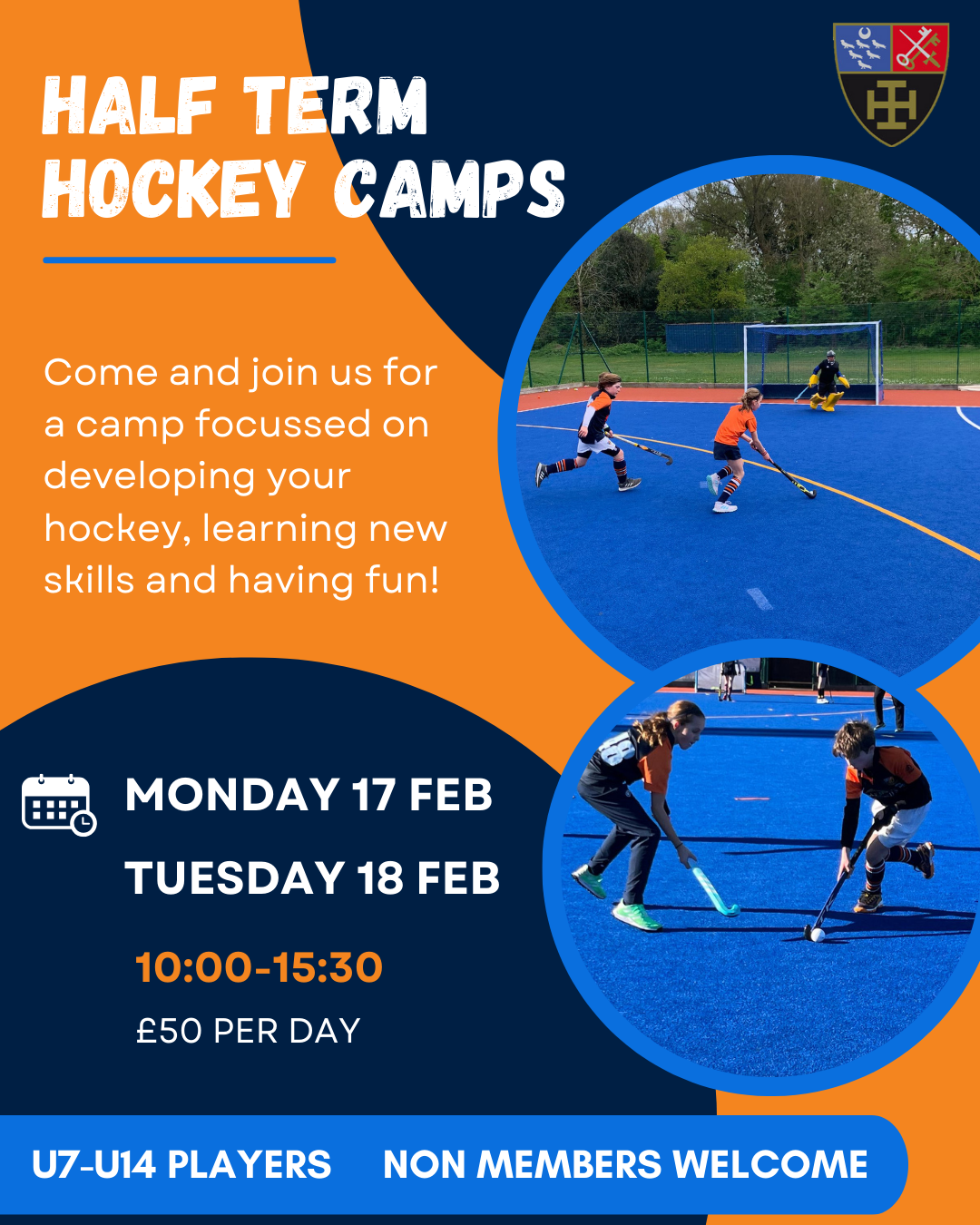 HALF TERM HOCKEY CAMPS

Come and join us for a camp focussed on developing your hockey, learning new skills and having fun!

MONDAY 17 FEB

TUESDAY 18 FEB

10:00-15:30

£50 PER DAY

U7-U14 PLAYERS NON MEMBERS WELCOME